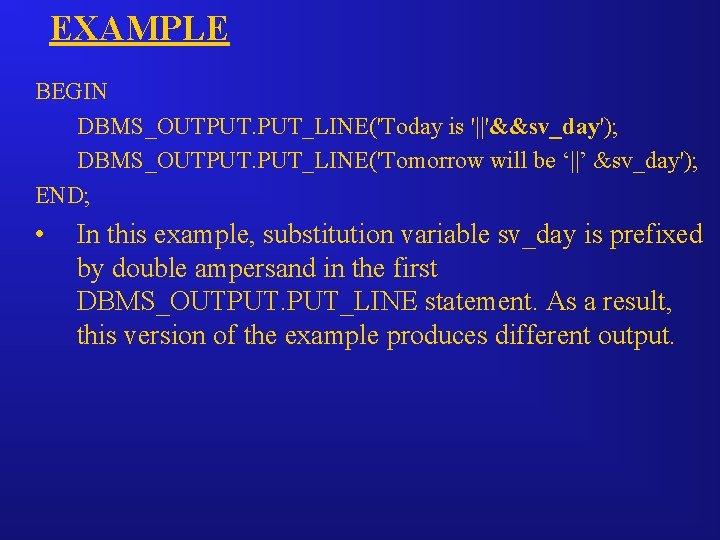 EXAMPLE

BEGIN
DBMS_OUTPUT.PUT_LINE('Today is '||'&&sv_day');
DBMS_OUTPUT.PUT_LINE('Tomorrow will be ‘||’ &sv_day');
END;

• In this example, substitution variable sv_day is prefixed by double ampersand in the first DBMS_OUTPUT.PUT_LINE statement. As a result, this version of the example produces different output.